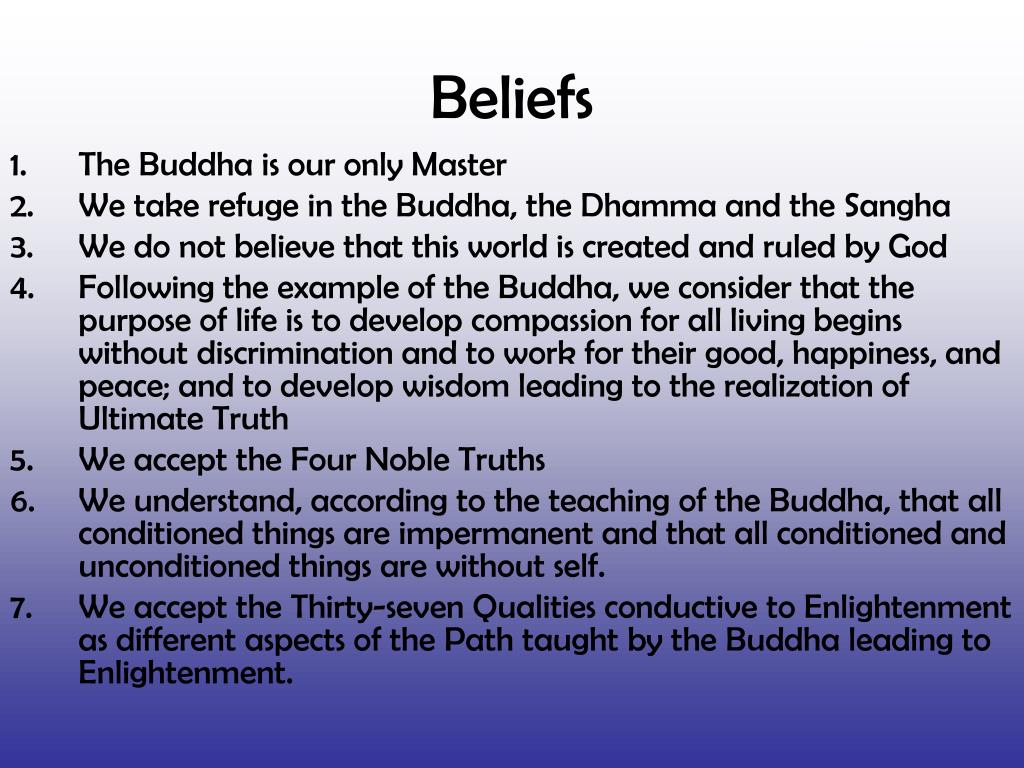 Beliefs

1. The Buddha is our only Master
2. We take refuge in the Buddha, the Dhamma and the Sangha
3. We do not believe that this world is created and ruled by God
4. Following the example of the Buddha, we consider that the purpose of life is to develop compassion for all living begins without discrimination and to work for their good, happiness, and peace; and to develop wisdom leading to the realization of Ultimate Truth
5. We accept the Four Noble Truths
6. We understand, according to the teaching of the Buddha, that all conditioned things are impermanent and that all conditioned and unconditioned things are without self.
7. We accept the Thirty-seven Qualities conductive to Enlightenment as different aspects of the Path taught by the Buddha leading to Enlightenment.